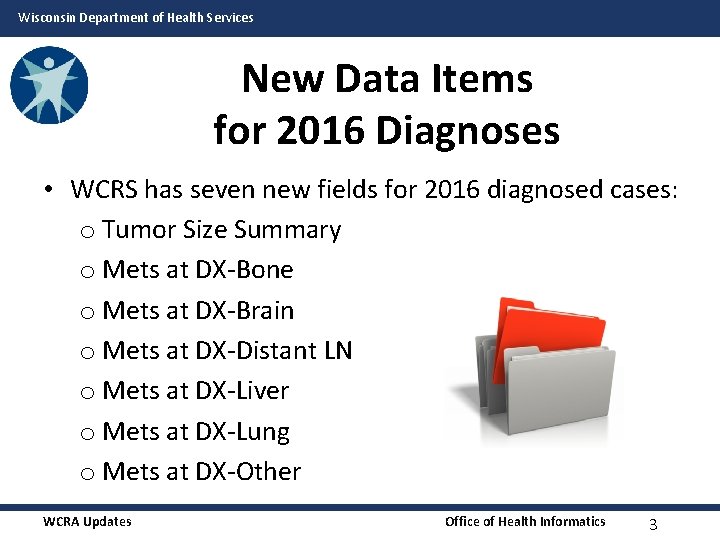 Wisconsin Department of Health Services

New Data Items for 2016 Diagnoses

• WCRS has seven new fields for 2016 diagnosed cases:
o Tumor Size Summary
o Mets at DX-Bone
o Mets at DX-Brain
o Mets at DX-Distant LN
o Mets at DX-Liver
o Mets at DX-Lung
o Mets at DX-Other

WCRA Updates
Office of Health Informatics
3